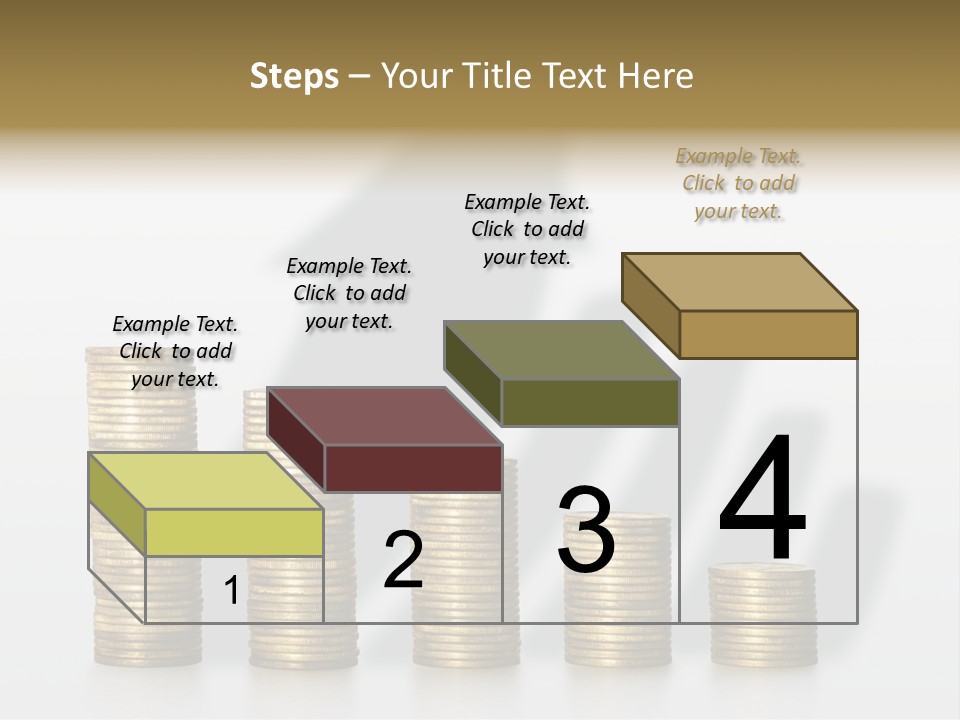 Steps – Your Title Text Here

Example Text. Click to add your text.

Example Text. Click to add your text.

Example Text. Click to add your text.

Example Text. Click to add your text.

1

2

3

4